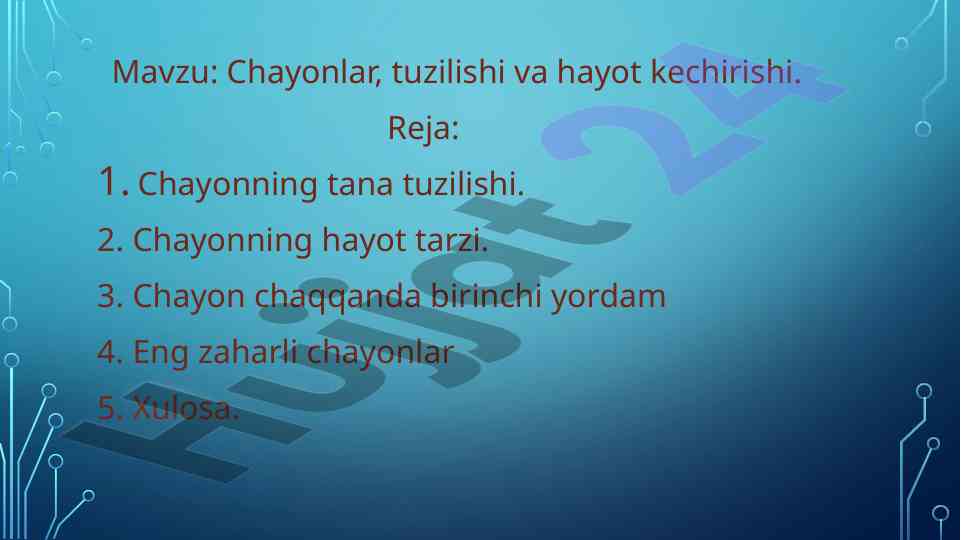 Mavzu: Chayonlar, tuzilishi va hayot kechirishi.

Reja:

1. Chayonning tana tuzilishi.

2. Chayonning hayot tarzi.

3. Chayon chaqqanda birinchi yordam

4. Eng zaharli chayonlar

5. Xulosa.

Hujjat 24